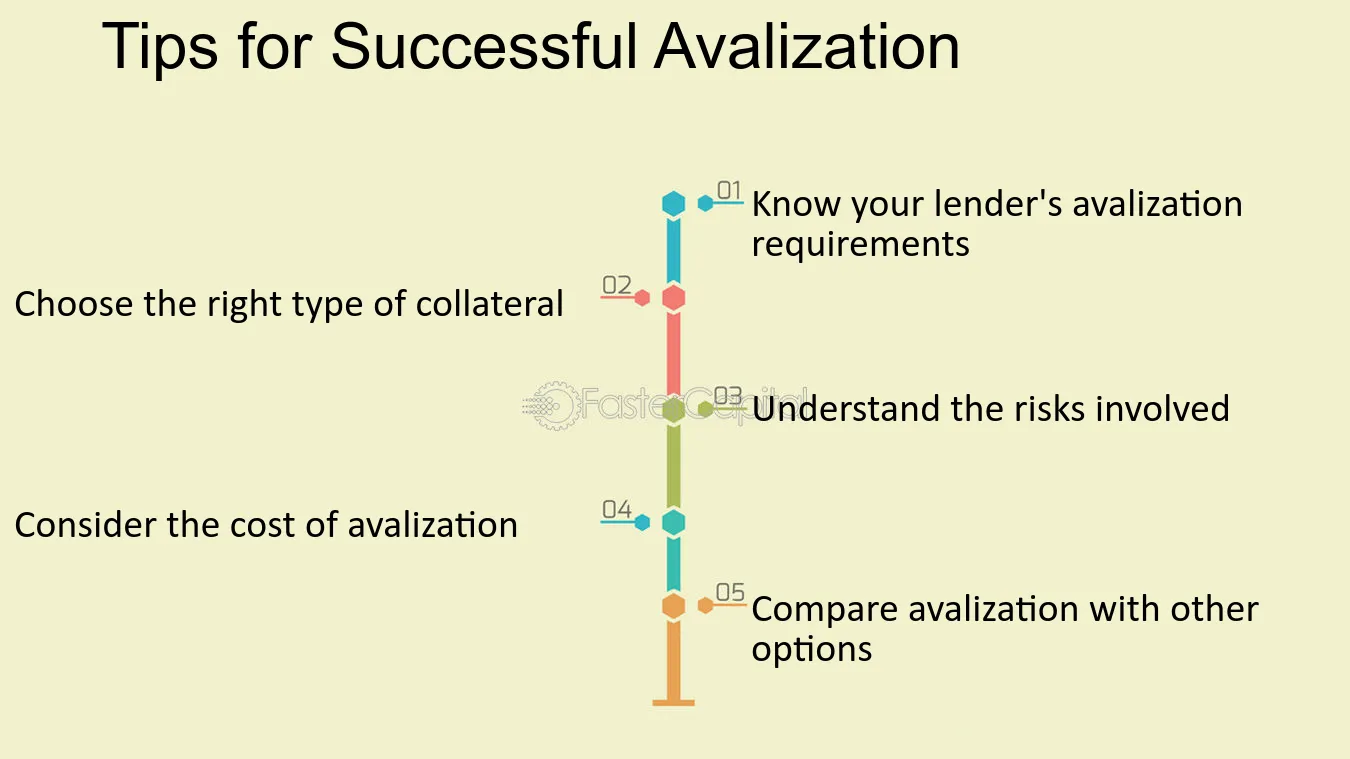 Tips for Successful Avalization

01 Know your lender's avalization requirements

02 Choose the right type of collateral

03 Understand the risks involved

04 Consider the cost of avalization

05 Compare avalization with other options

FasterCapital